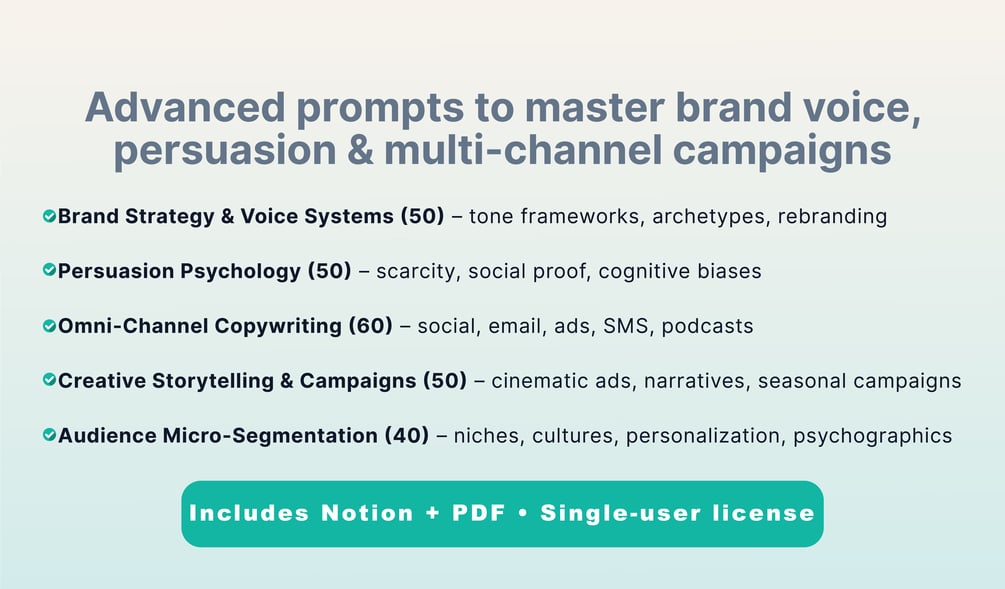 Advanced prompts to master brand voice, persuasion & multi-channel campaigns

Brand Strategy & Voice Systems (50) – tone frameworks, archetypes, rebranding

Persuasion Psychology (50) – scarcity, social proof, cognitive biases

Omni-Channel Copywriting (60) – social, email, ads, SMS, podcasts

Creative Storytelling & Campaigns (50) – cinematic ads, narratives, seasonal campaigns

Audience Micro-Segmentation (40) – niches, cultures, personalization, psychographics

Includes Notion + PDF • Single-user license